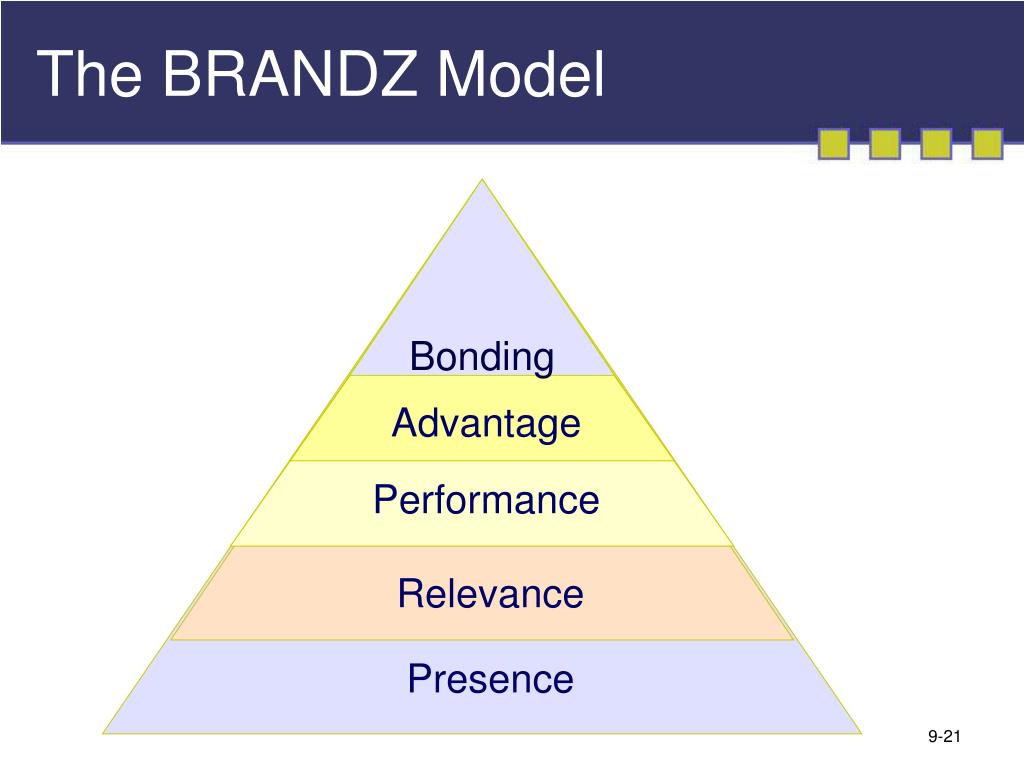 The BRANDZ Model

Bonding

Advantage

Performance

Relevance

Presence

9-21